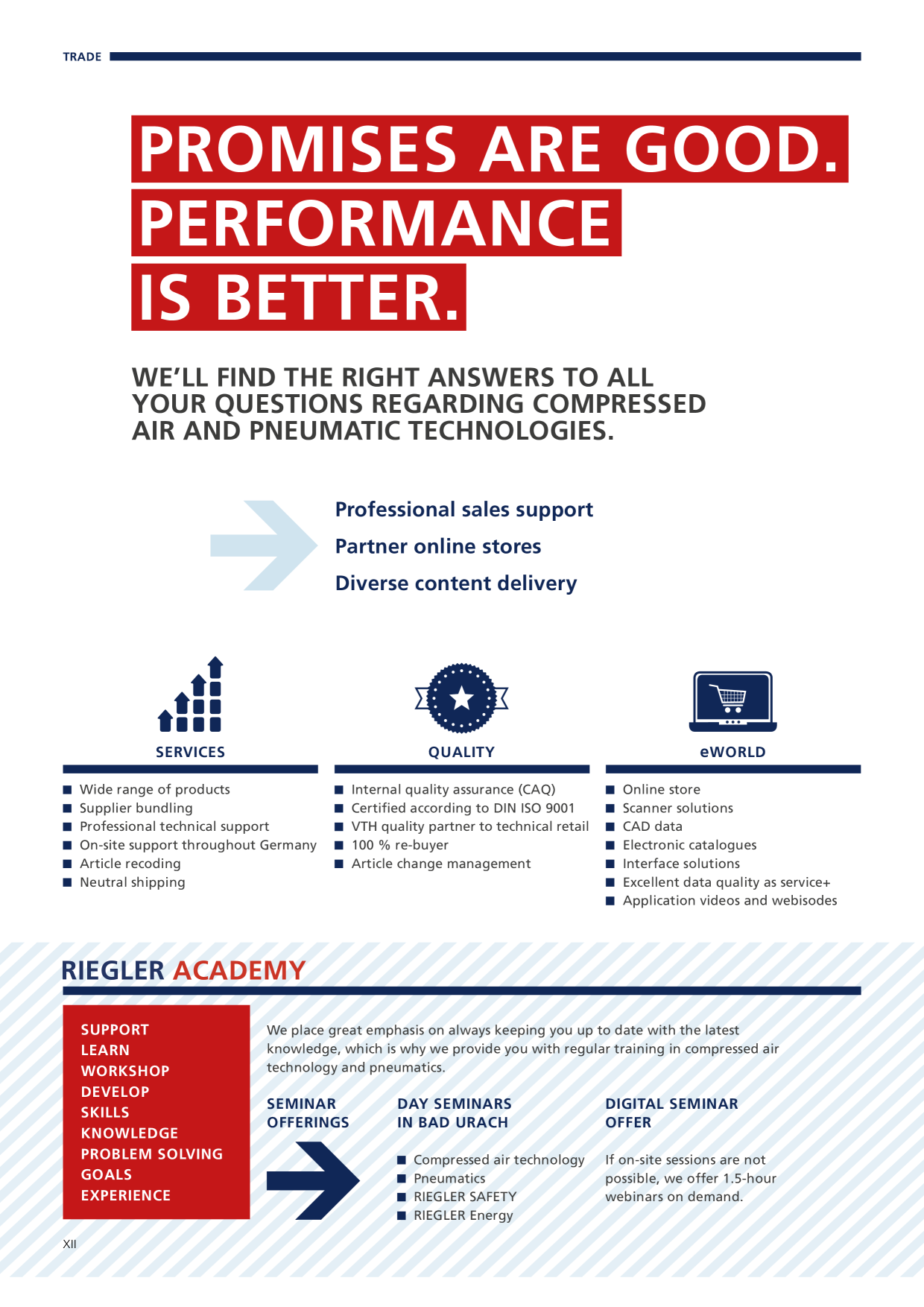 TRADE

PROMISES ARE GOOD. PERFORMANCE IS BETTER.

WE'LL FIND THE RIGHT ANSWERS TO ALL YOUR QUESTIONS REGARDING COMPRESSED AIR AND PNEUMATIC TECHNOLOGIES.

Professional sales support
Partner online stores
Diverse content delivery

SERVICES
■ Wide range of products
■ Supplier bundling
■ Professional technical support
■ On-site support throughout Germany
■ Article recoding
■ Neutral shipping

QUALITY
■ Internal quality assurance (CAQ)
■ Certified according to DIN ISO 9001
■ VTH quality partner to technical retail
■ 100 % re-buyer
■ Article change management

eWORLD
■ Online store
■ Scanner solutions
■ CAD data
■ Electronic catalogues
■ Interface solutions
■ Excellent data quality as service+
■ Application videos and webisodes

RIEGLER ACADEMY

SUPPORT
LEARN
WORKSHOP
DEVELOP
SKILLS
KNOWLEDGE
PROBLEM SOLVING
GOALS
EXPERIENCE

We place great emphasis on always keeping you up to date with the latest knowledge, which is why we provide you with regular training in compressed air technology and pneumatics.

SEMINAR OFFERINGS

DAY SEMINARS IN BAD URACH
■ Compressed air technology
■ Pneumatics
■ RIEGLER SAFETY
■ RIEGLER Energy

DIGITAL SEMINAR OFFER
If on-site sessions are not possible, we offer 1.5-hour webinars on demand.

XII